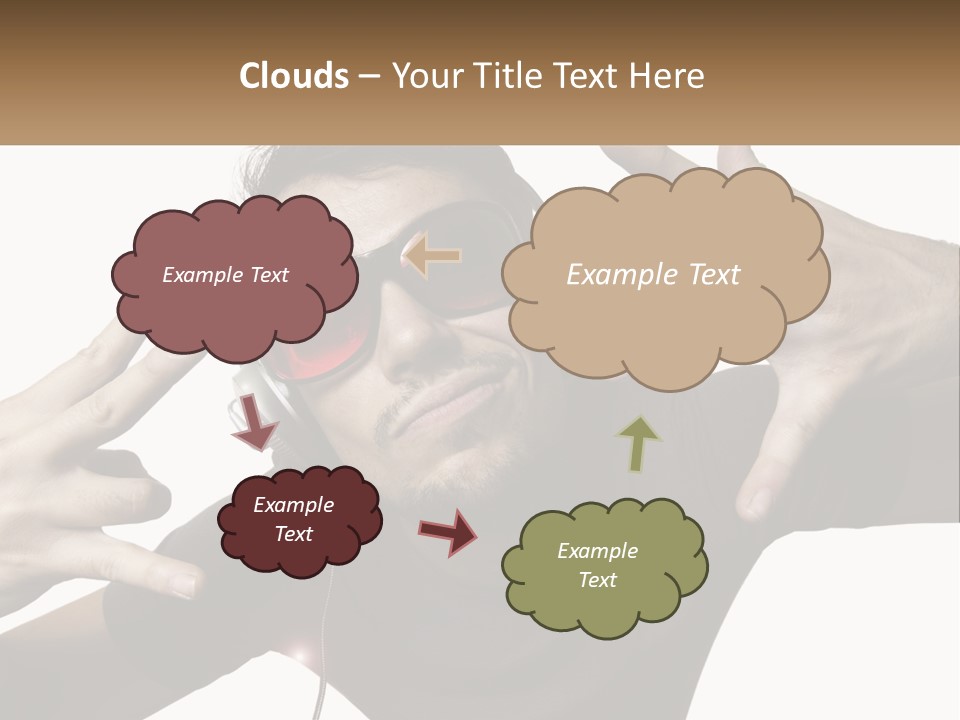 **Clouds** – Your Title Text Here

Example Text

Example Text

Example Text

Example Text